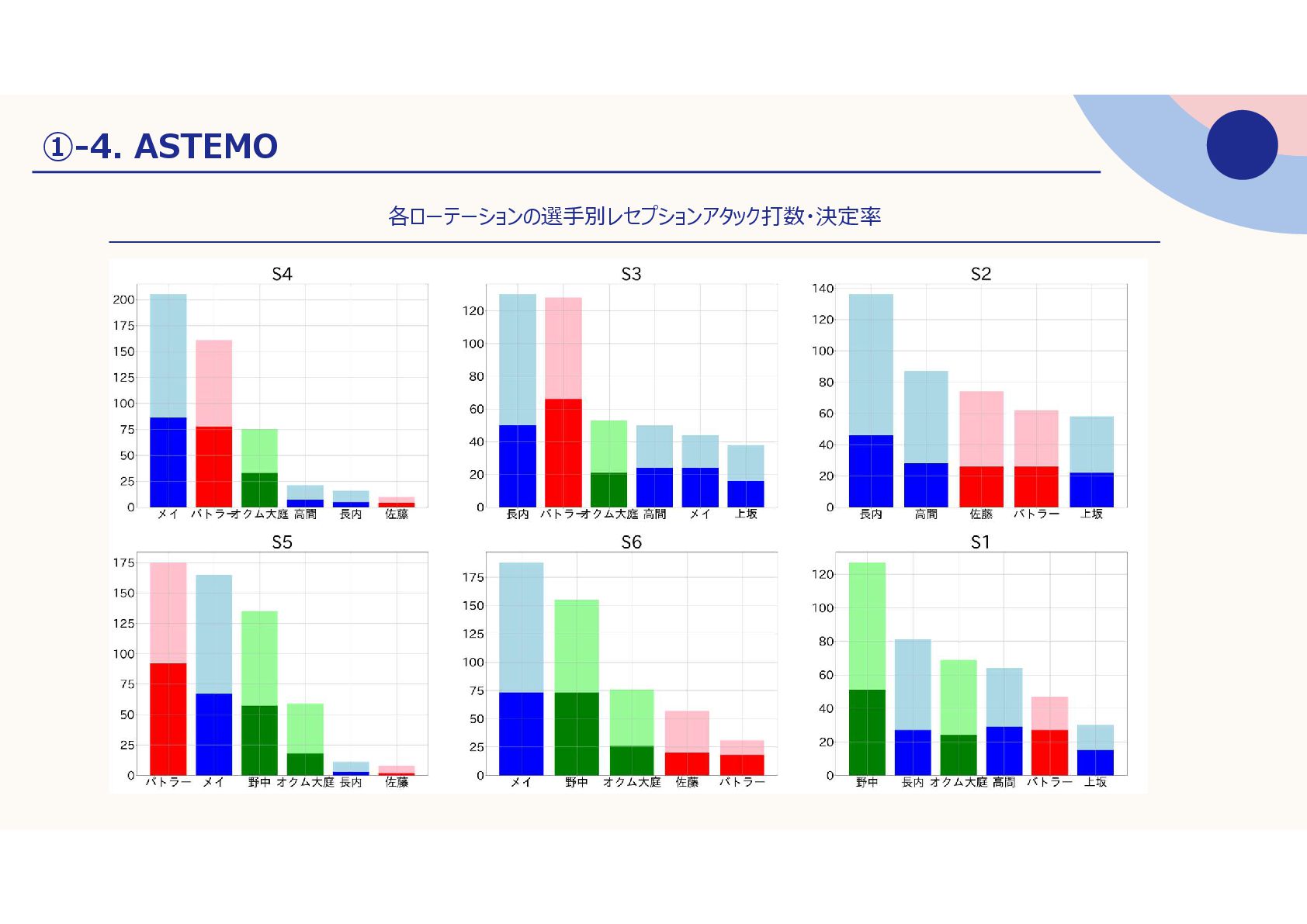 ①-4. ASTEMO

各ローテーションの選手別レセプションアタック打数・決定率

S4
200
175
150
125
100
75
50
25
0
メイ バトラー オクム大庭 高間 長内 佐藤

S3
120
100
80
60
40
20
0
長内 バトラー オクム大庭 高間 メイ 上坂

S2
140
120
100
80
60
40
20
0
長内 高間 佐藤 バトラー 上坂

S5
175
150
125
100
75
50
25
0
バトラー メイ 野中 オクム大庭 長内 佐藤

S6
175
150
125
100
75
50
25
0
メイ 野中 オクム大庭 佐藤 バトラー

S1
120
100
80
60
40
20
0
野中 長内 オクム大庭 高間 バトラー 上坂